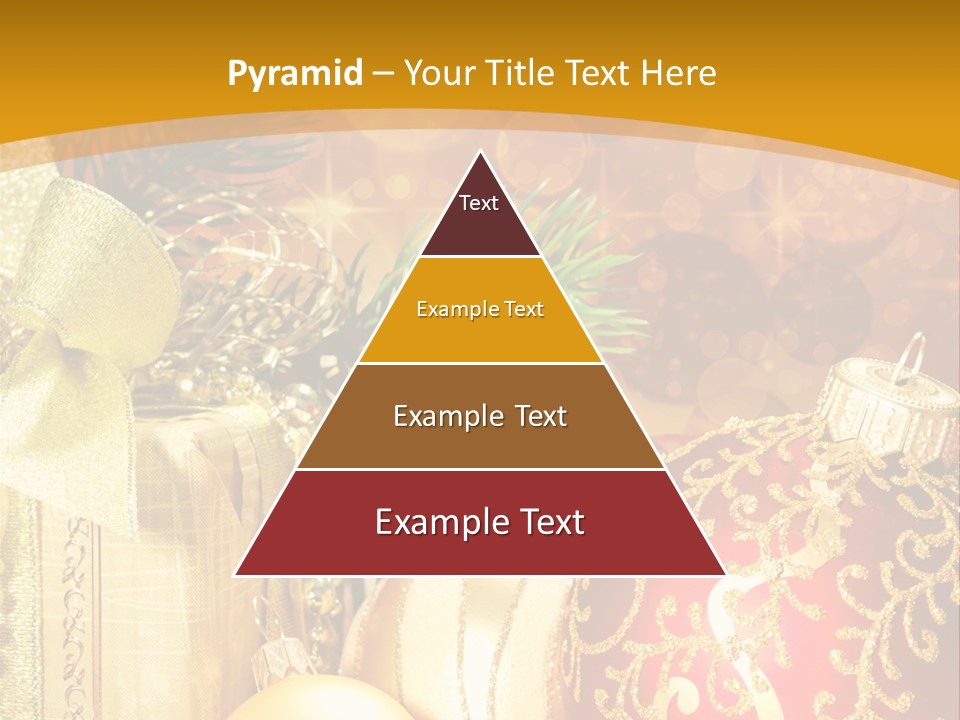 Pyramid – Your Title Text Here

Text

Example Text

Example Text

Example Text